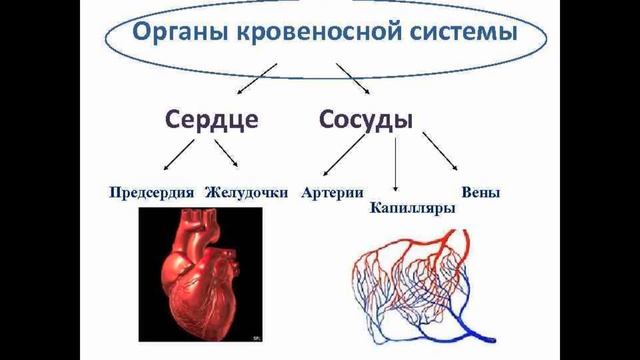 Органы кровеносной системы

Сердце

Сосуды

Предсердия Желудочки Артерии

Капилляры

Вены